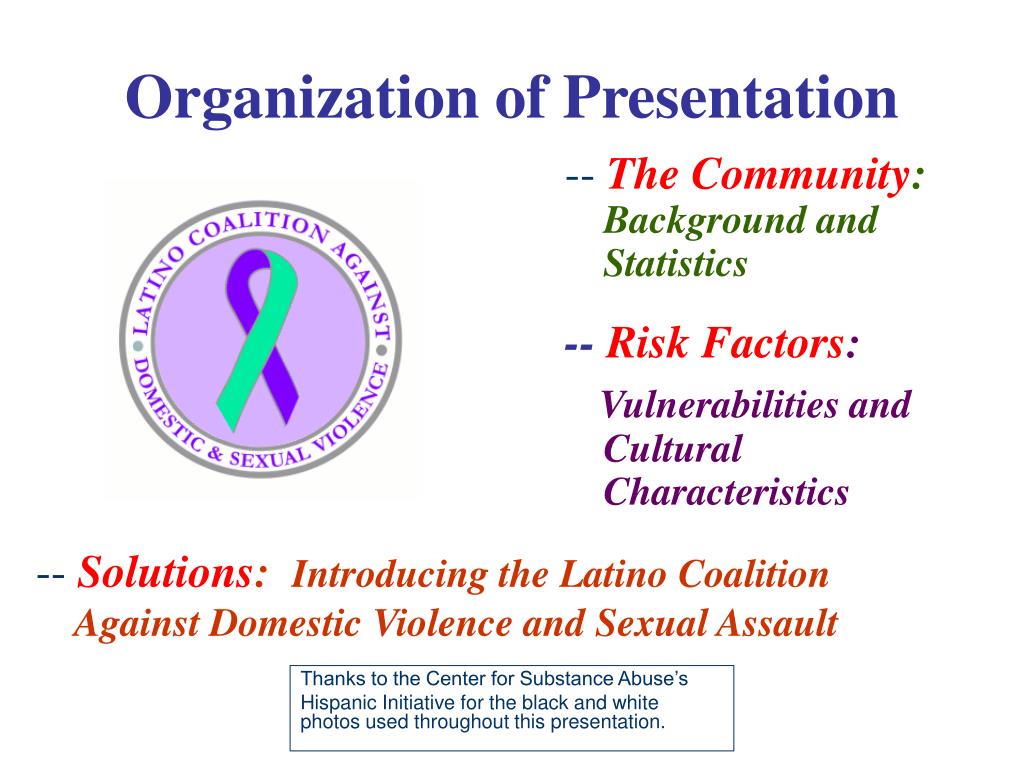 Organization of Presentation

LATINO COALITION AGAINST DOMESTIC & SEXUAL VIOLENCE

-- The Community: Background and Statistics

-- Risk Factors: Vulnerabilities and Cultural Characteristics

-- Solutions: Introducing the Latino Coalition Against Domestic Violence and Sexual Assault

Thanks to the Center for Substance Abuse's Hispanic Initiative for the black and white photos used throughout this presentation.